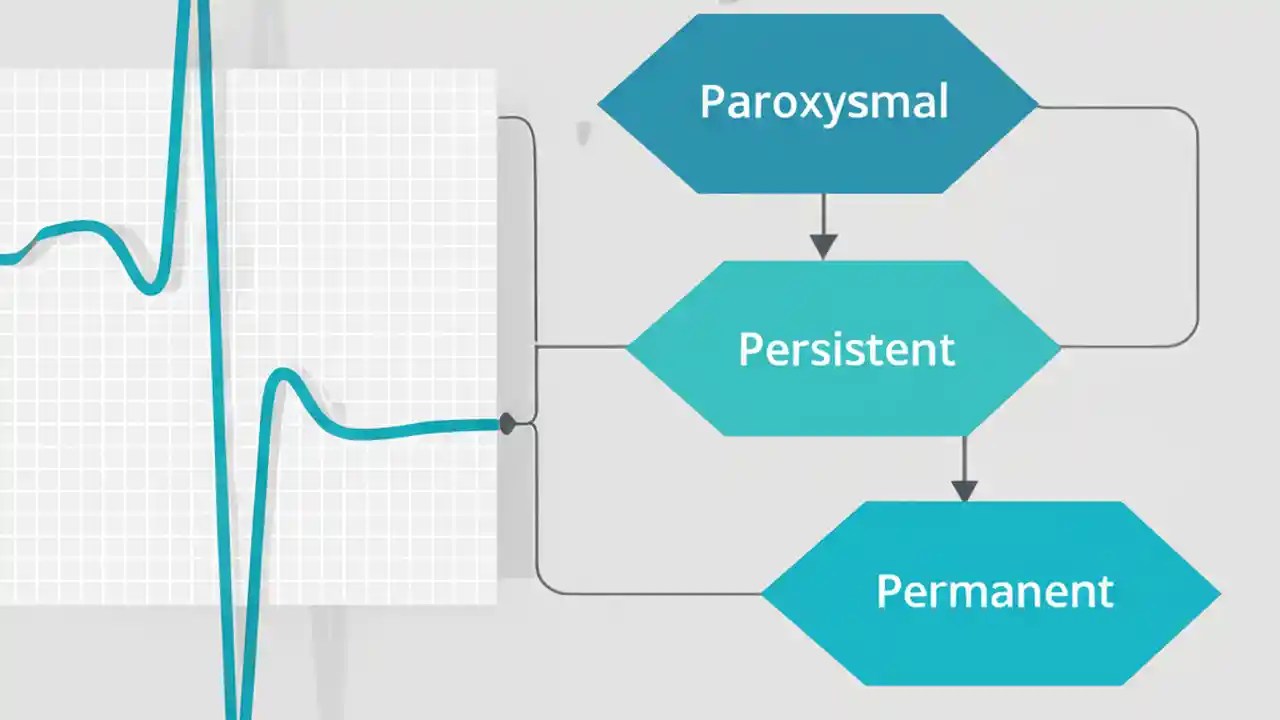 Paroxysmal

Persistent

Permanent